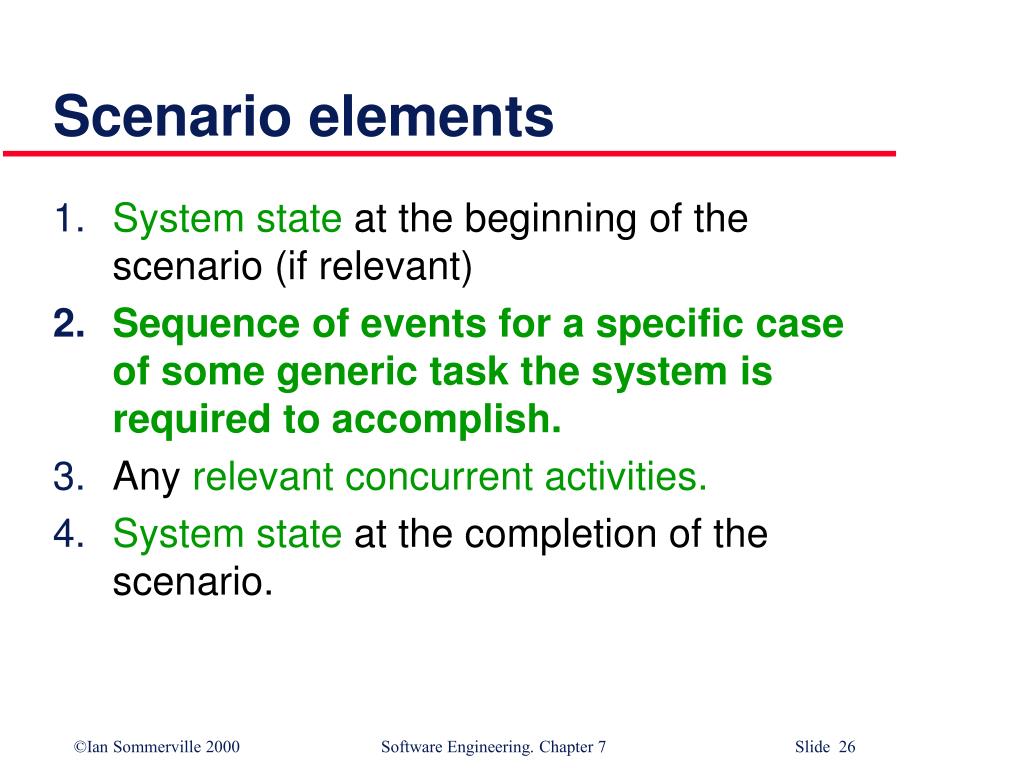 Scenario elements

1. System state at the beginning of the scenario (if relevant)
2. Sequence of events for a specific case of some generic task the system is required to accomplish.
3. Any relevant concurrent activities.
4. System state at the completion of the scenario.

©Ian Sommerville 2000 Software Engineering. Chapter 7 Slide 26